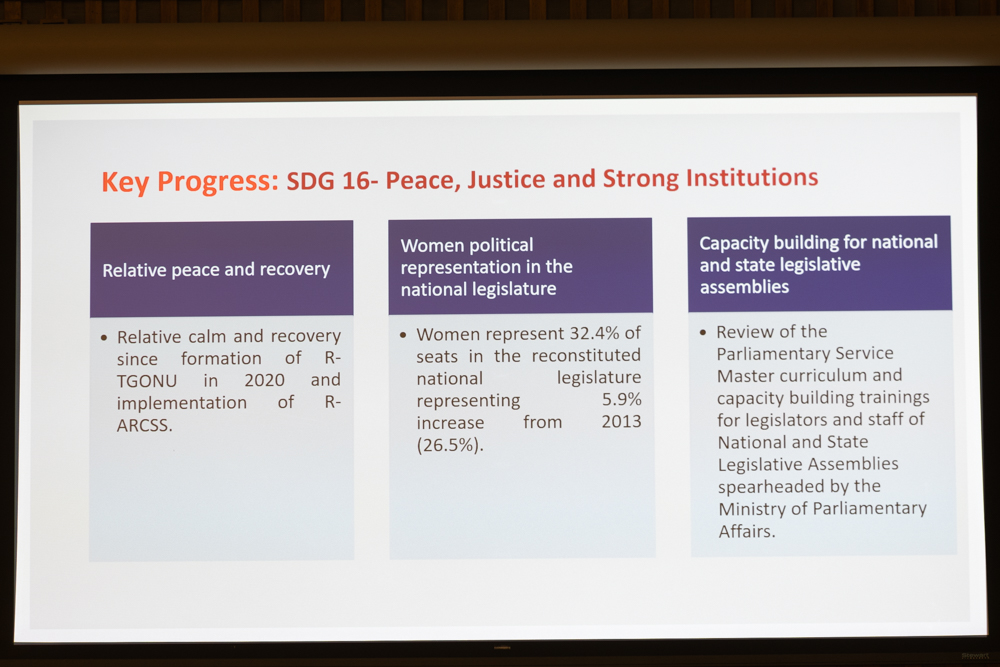 Key Progress: SDG 16- Peace, Justice and Strong Institutions

Relative peace and recovery

• Relative calm and recovery since formation of R-TGONU in 2020 and implementation of R-ARCSS.

Women political representation in the national legislature

• Women represent 32.4% of seats in the reconstituted national legislature representing 5.9% increase from 2013 (26.5%).

Capacity building for national and state legislative assemblies

• Review of the Parliamentary Service Master curriculum and capacity building trainings for legislators and staff of National and State Legislative Assemblies spearheaded by the Ministry of Parliamentary Affairs.